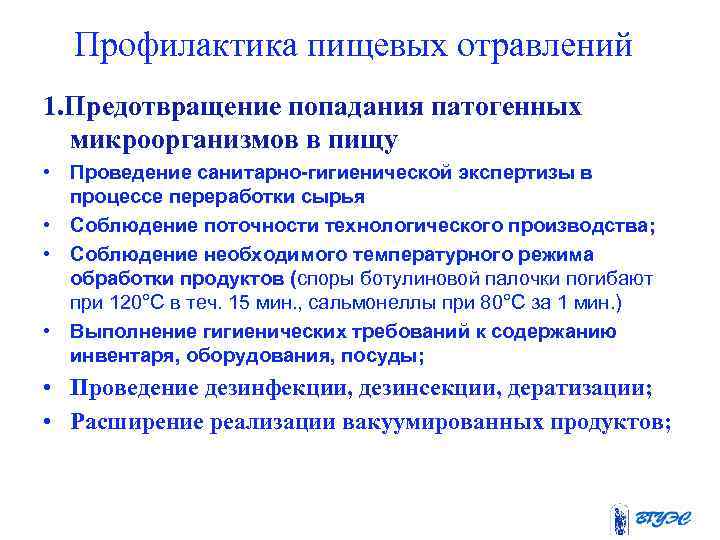 Профилактика пищевых отравлений

1.Предотвращение попадания патогенных микроорганизмов в пищу

• Проведение санитарно-гигиенической экспертизы в процессе переработки сырья

• Соблюдение поточности технологического производства;

• Соблюдение необходимого температурного режима обработки продуктов (споры ботулиновой палочки погибают при 120°С в теч. 15 мин., сальмонеллы при 80°С за 1 мин.)

• Выполнение гигиенических требований к содержанию инвентаря, оборудования, посуды;

• Проведение дезинфекции, дезинсекции, дератизации;

• Расширение реализации вакуумированных продуктов;

ВГУЭС